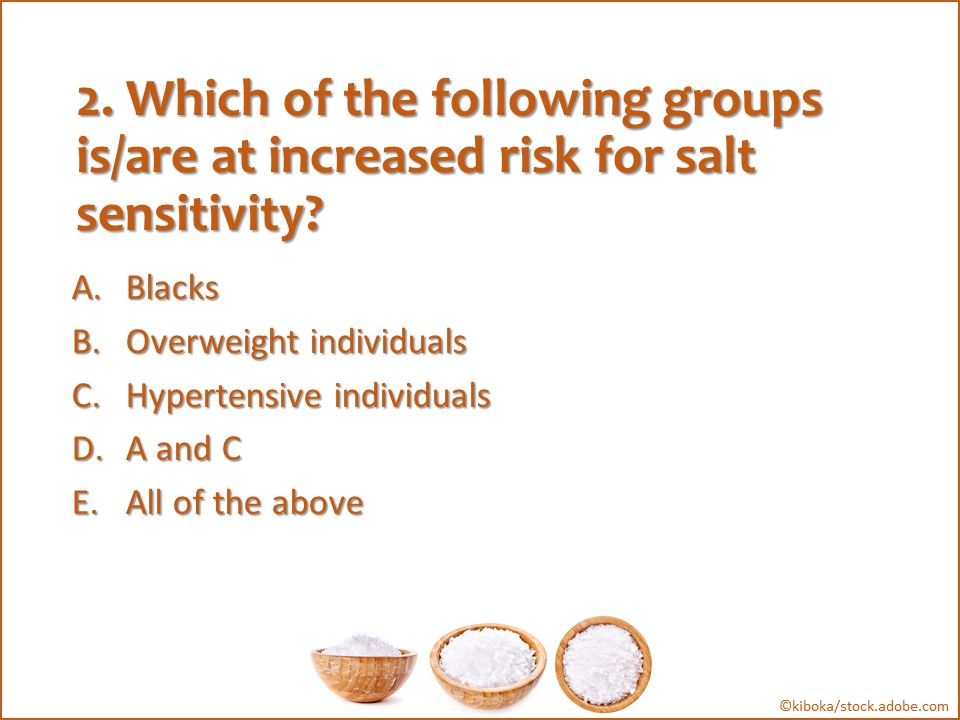 2. Which of the following groups is/are at increased risk for salt sensitivity?

A. Blacks
B. Overweight individuals
C. Hypertensive individuals
D. A and C
E. All of the above

©kiboka/stock.adobe.com